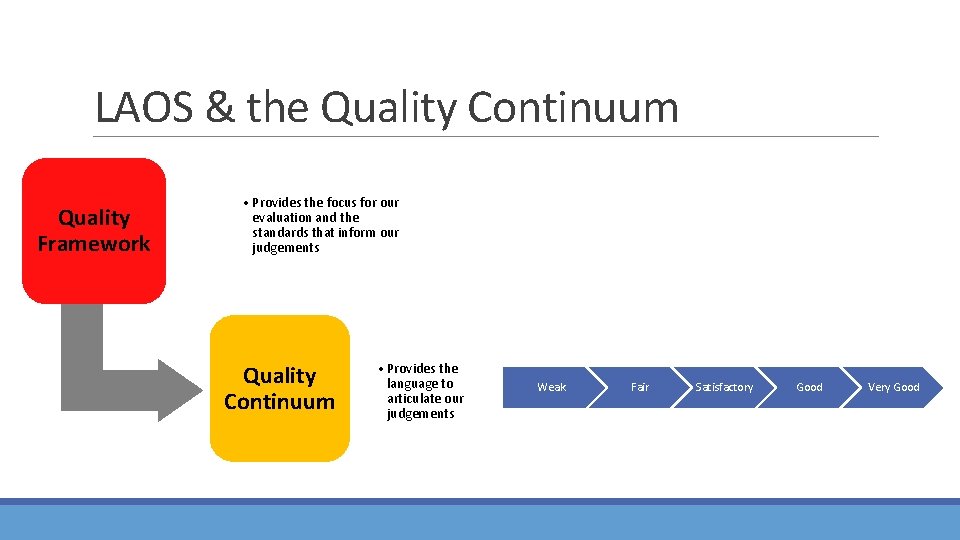 LAOS & the Quality Continuum

Quality Framework

• Provides the focus for our evaluation and the standards that inform our judgements

Quality Continuum

• Provides the language to articulate our judgements

Weak

Fair

Satisfactory

Good

Very Good